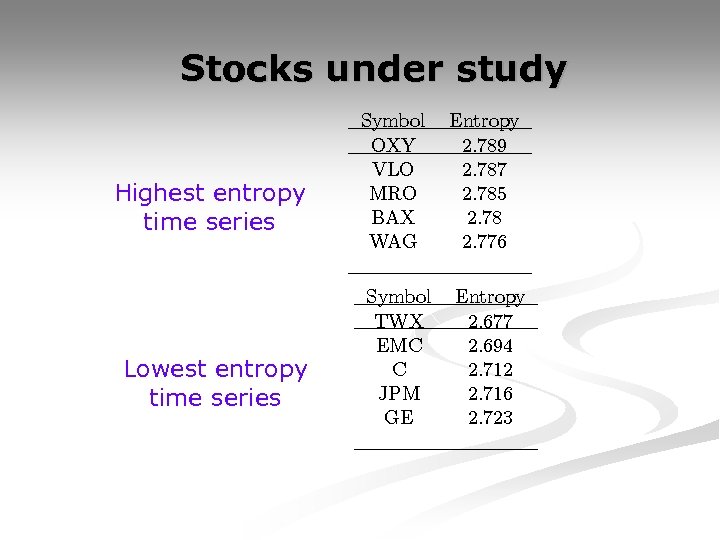 Stocks under study

Highest entropy time series

| Symbol | Entropy |
|---|---|
| OXY | 2.789 |
| VLO | 2.787 |
| MRO | 2.785 |
| BAX | 2.78 |
| WAG | 2.776 |

Lowest entropy time series

| Symbol | Entropy |
|---|---|
| TWX | 2.677 |
| EMC | 2.694 |
| C | 2.712 |
| JPM | 2.716 |
| GE | 2.723 |